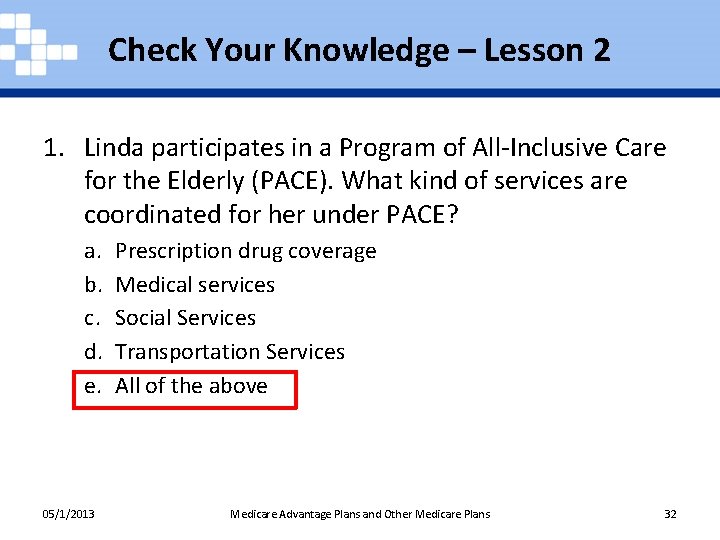 Check Your Knowledge – Lesson 2

1. Linda participates in a Program of All-Inclusive Care for the Elderly (PACE). What kind of services are coordinated for her under PACE?

a. Prescription drug coverage
b. Medical services
c. Social Services
d. Transportation Services
e. All of the above

05/1/2013 Medicare Advantage Plans and Other Medicare Plans 32